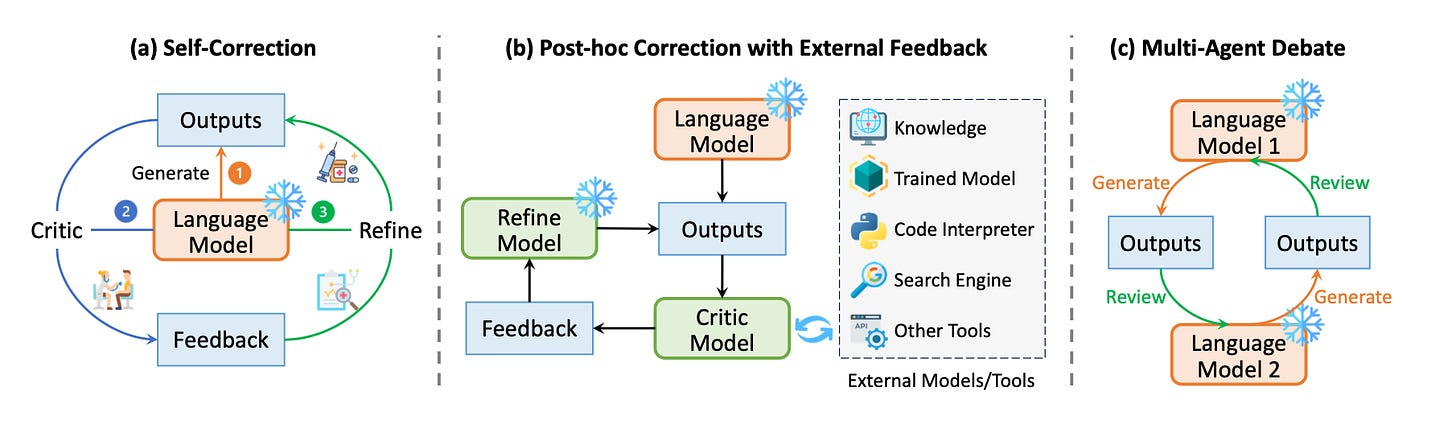 (a) Self-Correction

Outputs

Generate 1

Critic 2 Language Model 3 Refine

Feedback

(b) Post-hoc Correction with External Feedback

Language Model

Refine Model

Outputs

Feedback

Critic Model

Knowledge

Trained Model

Code Interpreter

Search Engine

API Other Tools

External Models/Tools

(c) Multi-Agent Debate

Language Model 1

Generate

Review

Outputs

Outputs

Review

Generate

Language Model 2